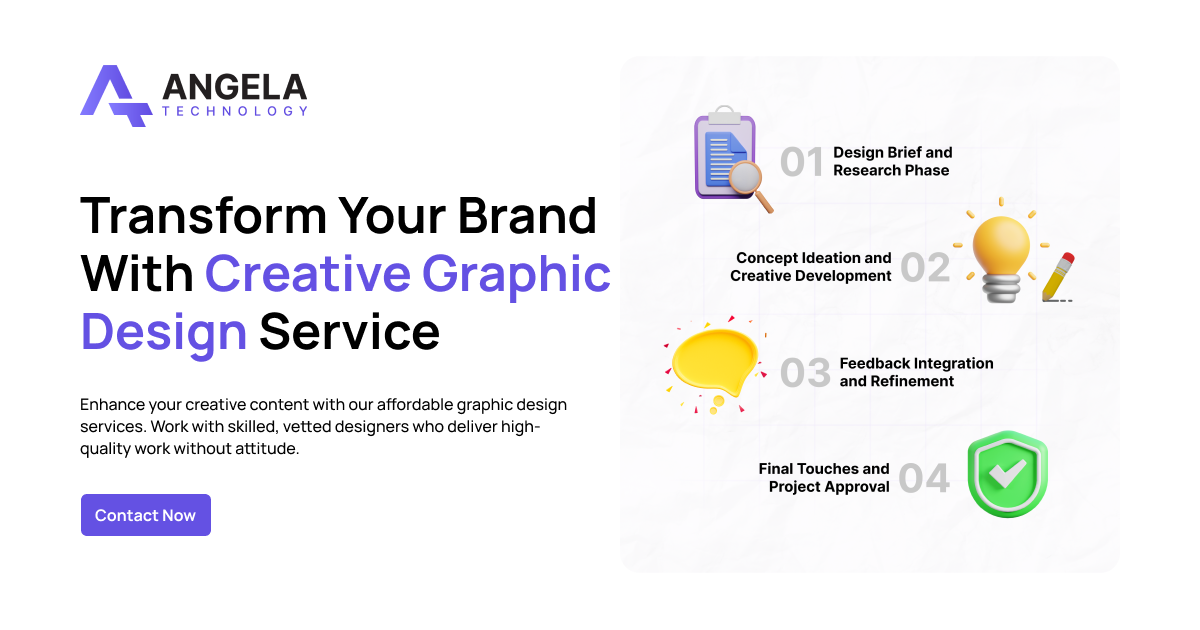 ANGELA
TECHNOLOGY

Transform Your Brand With Creative Graphic Design Service

Enhance your creative content with our affordable graphic design services. Work with skilled, vetted designers who deliver high-quality work without attitude.

Contact Now

01 Design Brief and Research Phase

Concept Ideation and Creative Development 02

03 Feedback Integration and Refinement

Final Touches and Project Approval 04